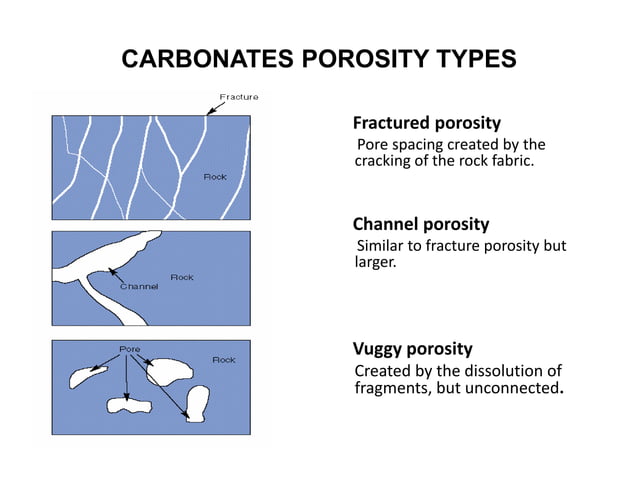 CARBONATES POROSITY TYPES

Fracture

Rock

Fractured porosity
Pore spacing created by the cracking of the rock fabric.

Rock

Channel

Channel porosity
Similar to fracture porosity but larger.

Pore

Rock

Vuggy porosity
Created by the dissolution of fragments, but unconnected.